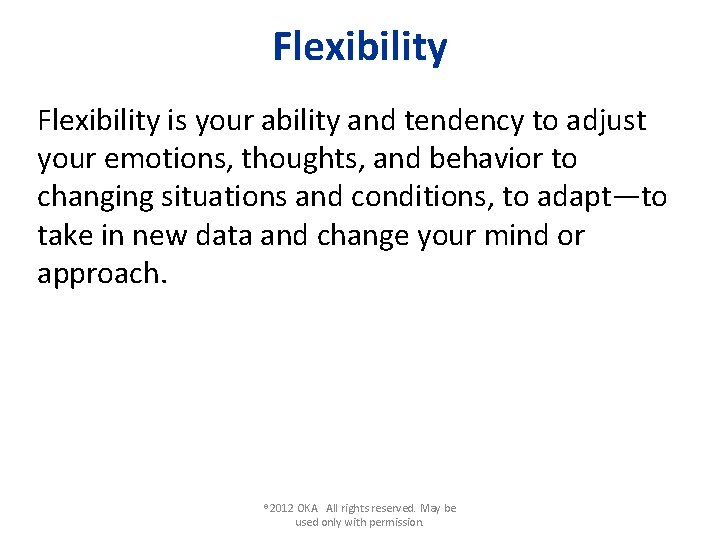 Flexibility

Flexibility is your ability and tendency to adjust your emotions, thoughts, and behavior to changing situations and conditions, to adapt—to take in new data and change your mind or approach.

©2012 OKA All rights reserved. May be used only with permission.